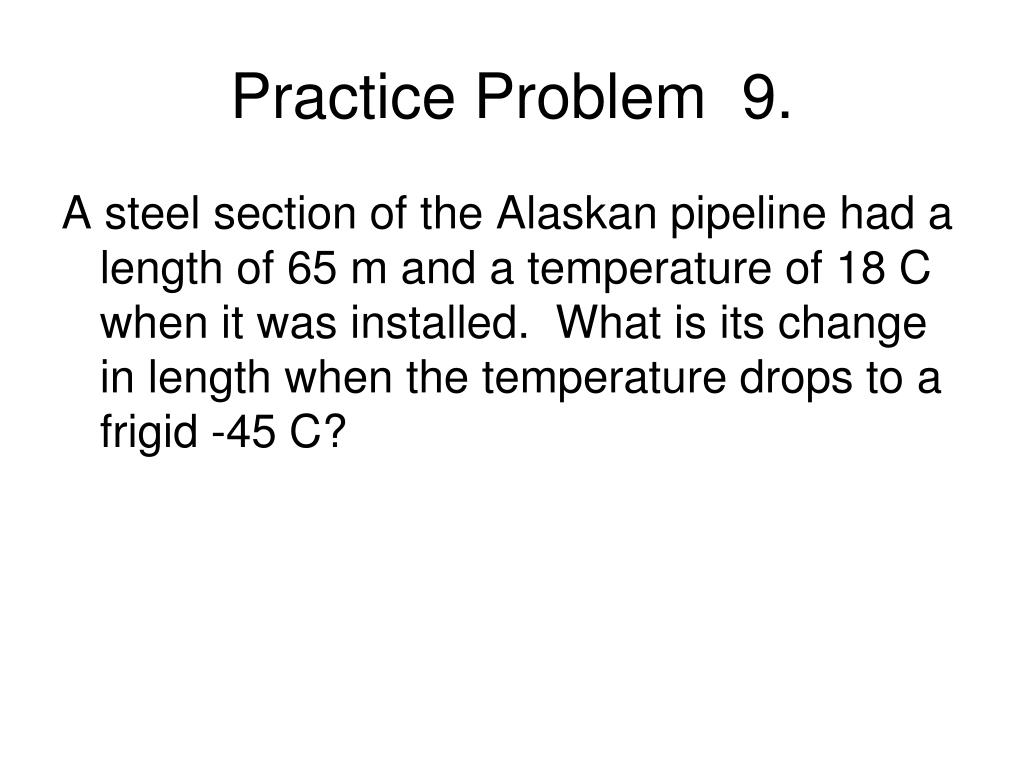 Practice Problem 9.

A steel section of the Alaskan pipeline had a length of 65 m and a temperature of 18 C when it was installed. What is its change in length when the temperature drops to a frigid -45 C?